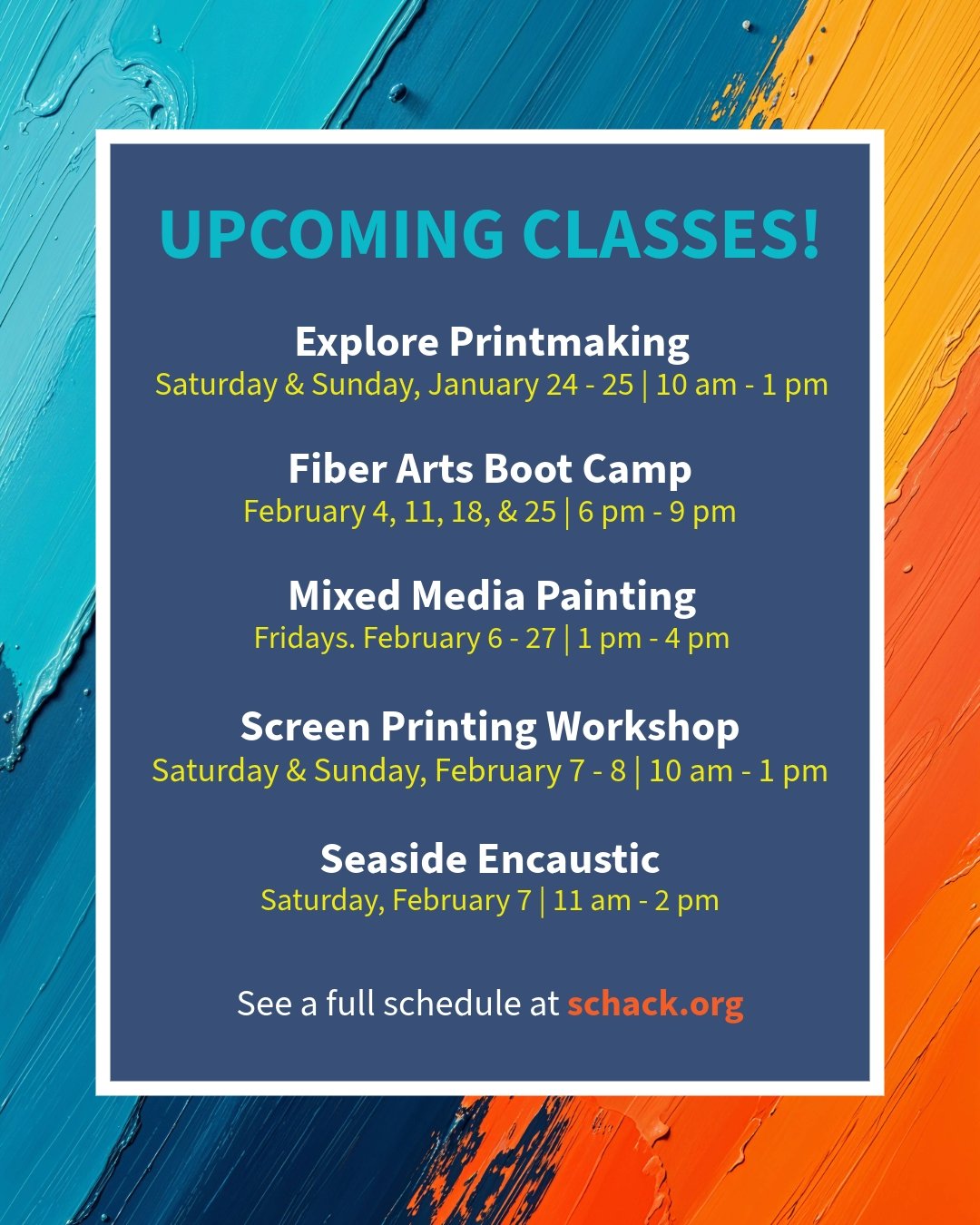 UPCOMING CLASSES!

Explore Printmaking
Saturday & Sunday, January 24 - 25 | 10 am - 1 pm

Fiber Arts Boot Camp
February 4, 11, 18, & 25 | 6 pm - 9 pm

Mixed Media Painting
Fridays. February 6 - 27 | 1 pm - 4 pm

Screen Printing Workshop
Saturday & Sunday, February 7 - 8 | 10 am - 1 pm

Seaside Encaustic
Saturday, February 7 | 11 am - 2 pm

See a full schedule at schack.org